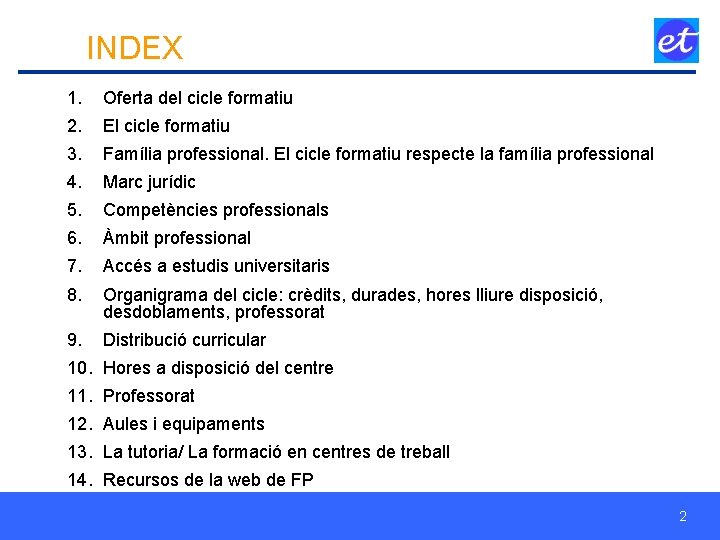 INDEX

et

1. Oferta del cicle formatiu
2. El cicle formatiu
3. Família professional. El cicle formatiu respecte la família professional
4. Marc jurídic
5. Competències professionals
6. Àmbit professional
7. Accés a estudis universitaris
8. Organigrama del cicle: crèdits, durades, hores lliure disposició, desdoblaments, professorat
9. Distribució curricular
10. Hores a disposició del centre
11. Professorat
12. Aules i equipaments
13. La tutoria/ La formació en centres de treball
14. Recursos de la web de FP

2